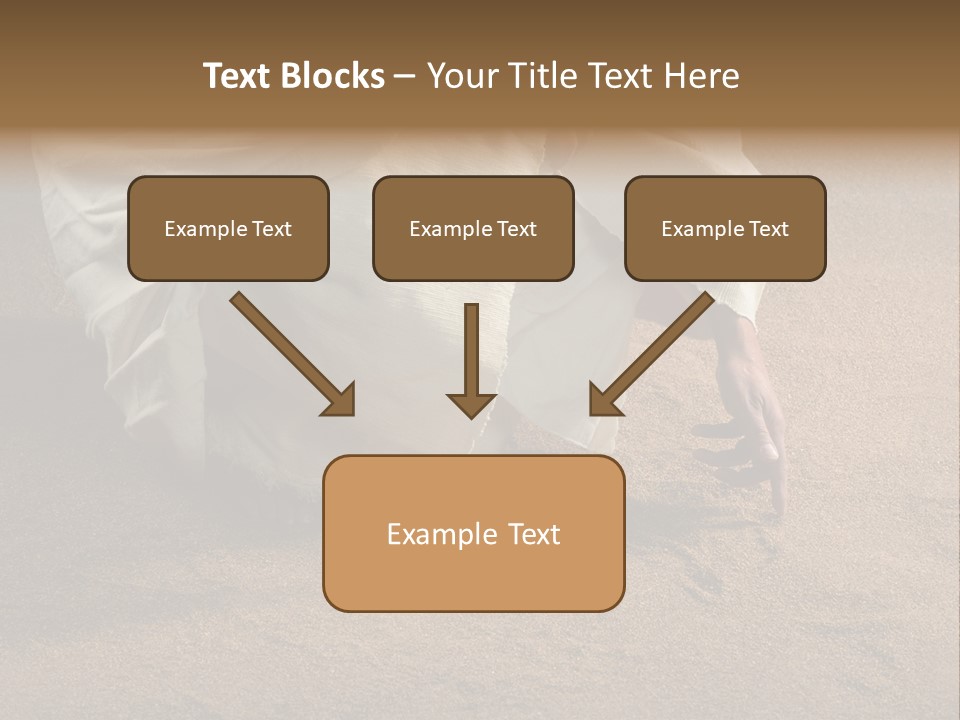 Text Blocks – Your Title Text Here

Example Text

Example Text

Example Text

Example Text